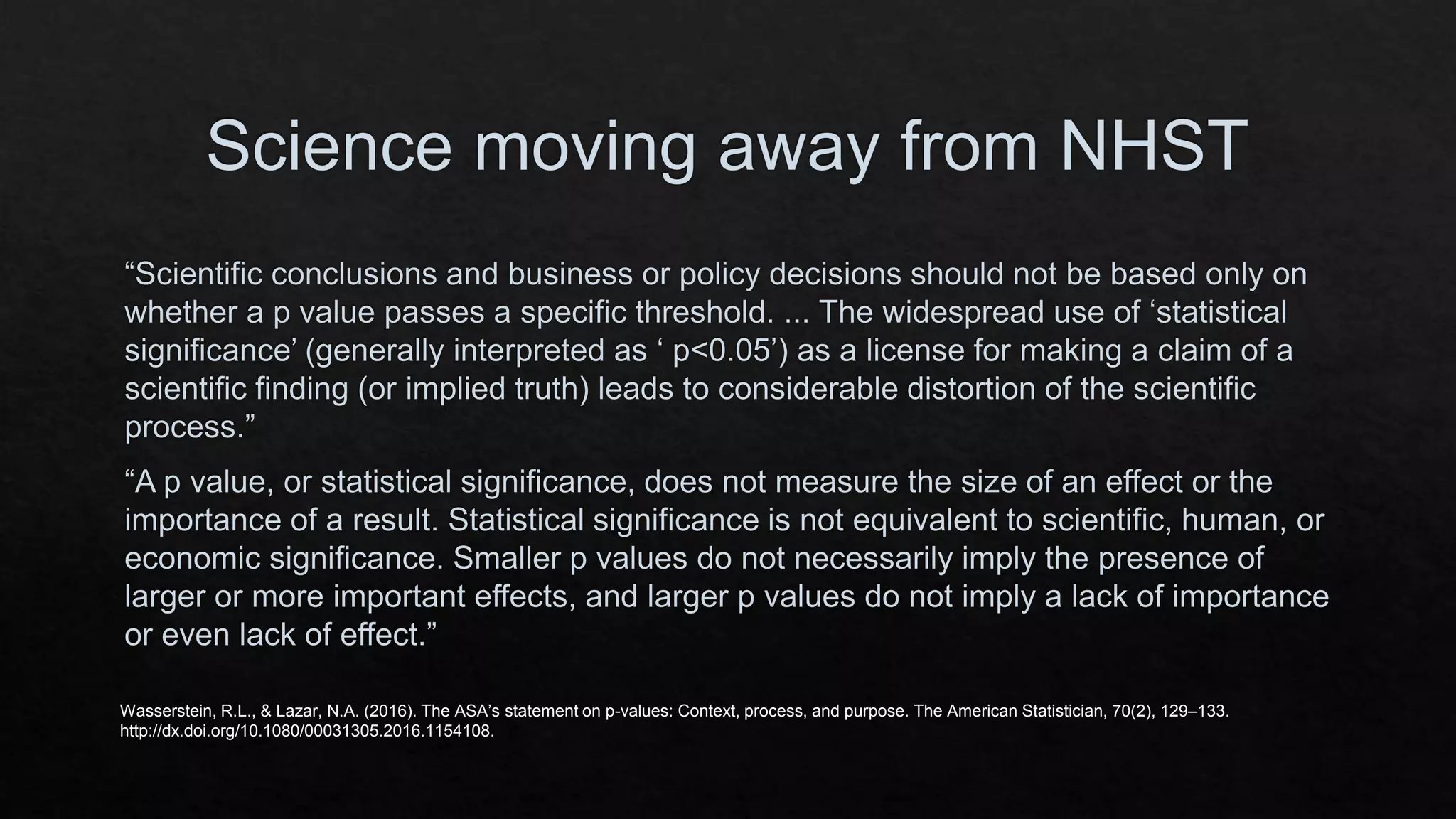 Science moving away from NHST

“Scientific conclusions and business or policy decisions should not be based only on whether a p value passes a specific threshold. ... The widespread use of ‘statistical significance’ (generally interpreted as ‘ p<0.05’) as a license for making a claim of a scientific finding (or implied truth) leads to considerable distortion of the scientific process.”

“A p value, or statistical significance, does not measure the size of an effect or the importance of a result. Statistical significance is not equivalent to scientific, human, or economic significance. Smaller p values do not necessarily imply the presence of larger or more important effects, and larger p values do not imply a lack of importance or even lack of effect.”

Wasserstein, R.L., & Lazar, N.A. (2016). The ASA’s statement on p-values: Context, process, and purpose. The American Statistician, 70(2), 129–133. http://dx.doi.org/10.1080/00031305.2016.1154108.